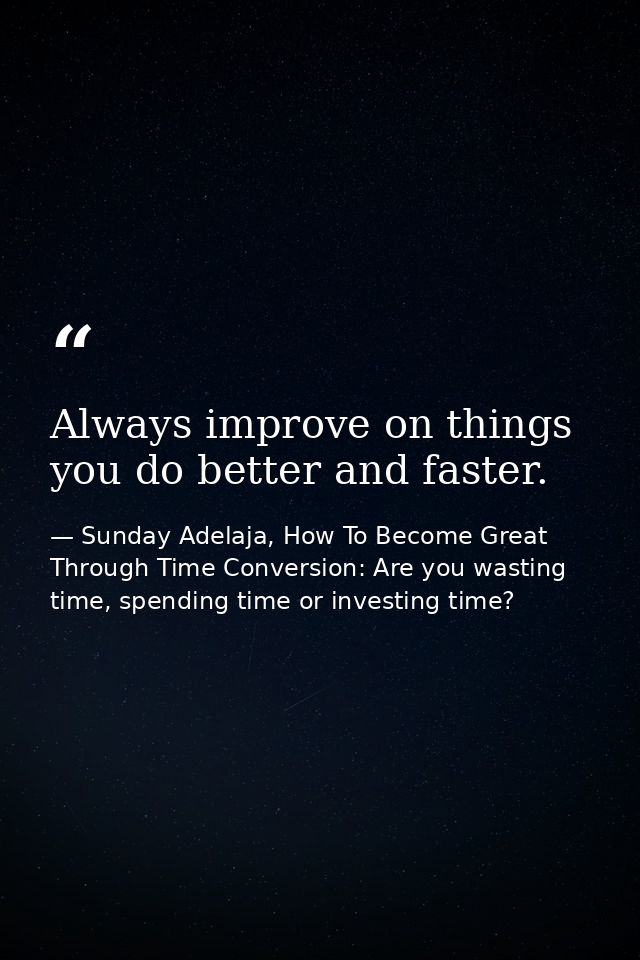 “

Always improve on things you do better and faster.

— Sunday Adelaja, How To Become Great Through Time Conversion: Are you wasting time, spending time or investing time?